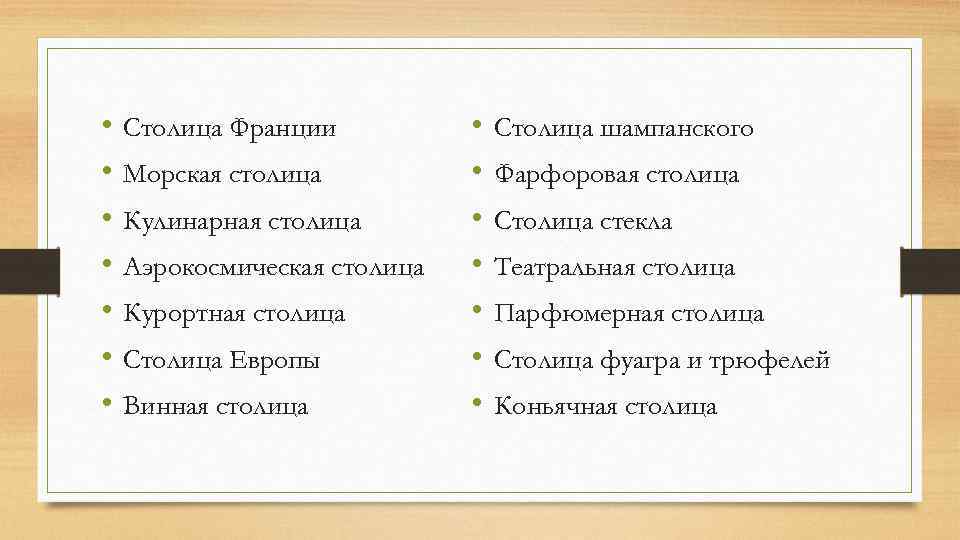 • Столица Франции
• Морская столица
• Кулинарная столица
• Аэрокосмическая столица
• Курортная столица
• Столица Европы
• Винная столица

• Столица шампанского
• Фарфоровая столица
• Столица стекла
• Театральная столица
• Парфюмерная столица
• Столица фуагра и трюфелей
• Коньячная столица